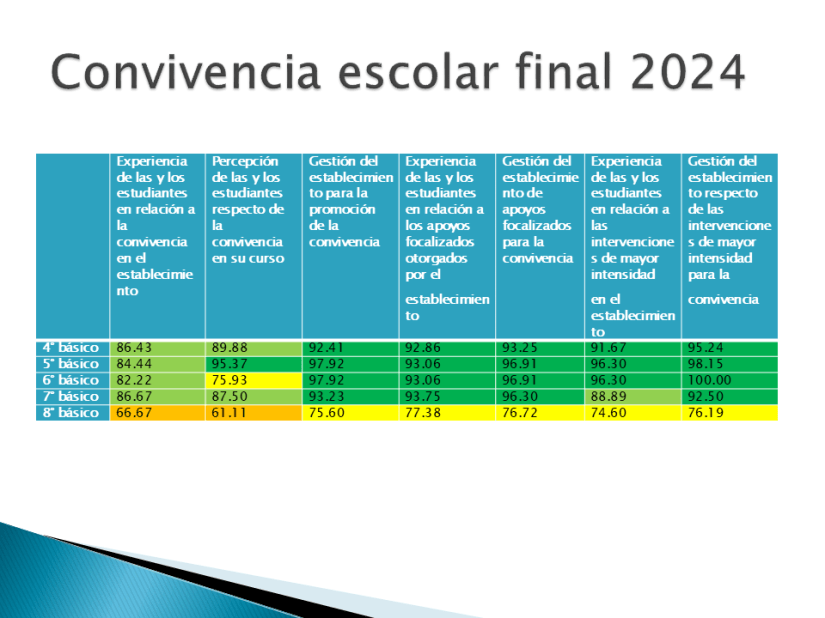 Convivencia escolar final 2024

| | Experiencia de las y los estudiantes en relación a la convivencia en el establecimiento | Percepción de las y los estudiantes respecto de la convivencia en su curso | Gestión del establecimiento para la promoción de la convivencia | Experiencia de las y los estudiantes en relación a los apoyos focalizados otorgados por el establecimiento | Gestión del establecimiento de apoyos focalizados para la convivencia | Experiencia de las y los estudiantes en relación a las intervenciones de mayor intensidad en el establecimiento | Gestión del establecimiento respecto de las intervenciones de mayor intensidad para la convivencia |
|---|---|---|---|---|---|---|---|
| 4° básico | 86.43 | 89.88 | 92.41 | 92.86 | 93.25 | 91.67 | 95.24 |
| 5° básico | 84.44 | 95.37 | 97.92 | 93.06 | 96.91 | 96.30 | 98.15 |
| 6° básico | 82.22 | 75.93 | 97.92 | 93.06 | 96.91 | 96.30 | 100.00 |
| 7° básico | 86.67 | 87.50 | 93.23 | 93.75 | 96.30 | 88.89 | 92.50 |
| 8° básico | 66.67 | 61.11 | 75.60 | 77.38 | 76.72 | 74.60 | 76.19 |